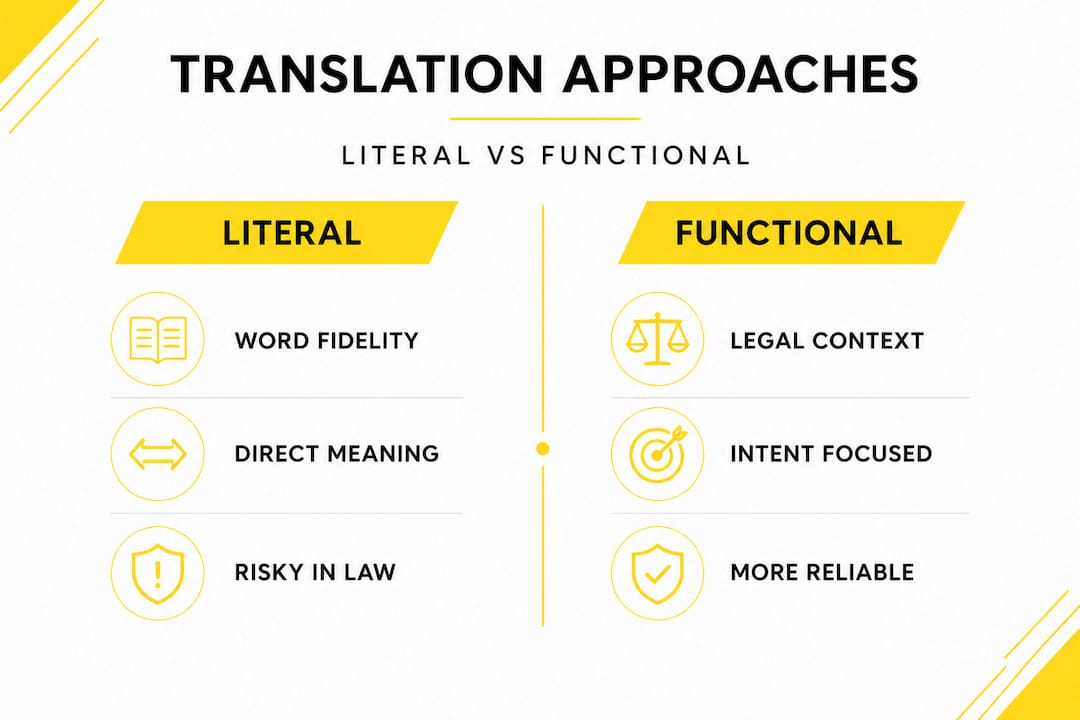 TRANSLATION APPROACHES

LITERAL VS FUNCTIONAL

LITERAL

WORD FIDELITY

DIRECT MEANING

RISKY IN LAW

FUNCTIONAL

LEGAL CONTEXT

INTENT FOCUSED

MORE RELIABLE